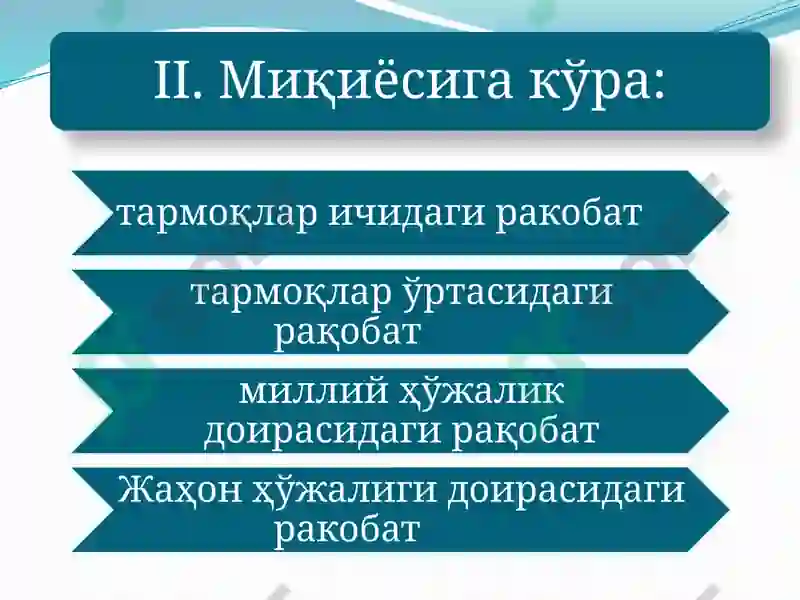 II. Миқиёсига кўра:

тармоқлар ичидаги ракобат

тармоқлар ўртасидаги рақобат

миллий ҳўжалик доирасидаги рақобат

Жаҳон ҳўжалиги доирасидаги ракобат